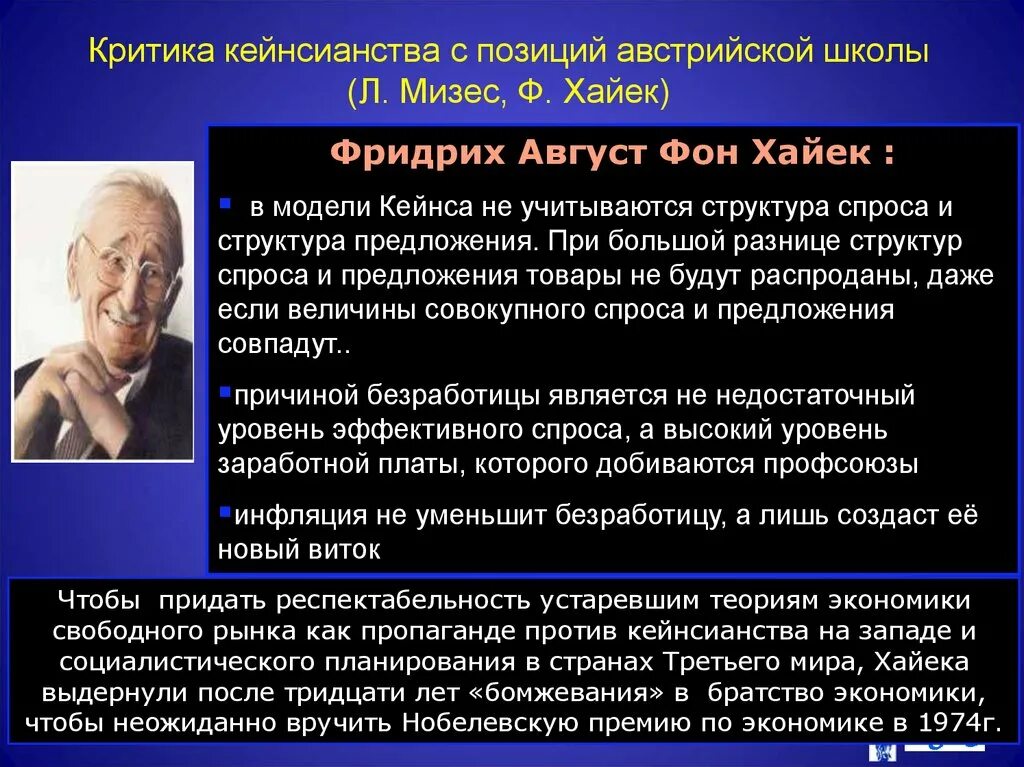 Критика кейнсианства с позиций австрийской школы (Л. Мизес, Ф. Хайек)

Фридрих Август Фон Хайек :

▪ в модели Кейнса не учитываются структура спроса и структура предложения. При большой разнице структур спроса и предложения товары не будут распроданы, даже если величины совокупного спроса и предложения совпадут..

▪причиной безработицы является не недостаточный уровень эффективного спроса, а высокий уровень заработной платы, которого добиваются профсоюзы

▪инфляция не уменьшит безработицу, а лишь создаст её новый виток

Чтобы придать респектабельность устаревшим теориям экономики свободного рынка как пропаганде против кейнсианства на западе и социалистического планирования в странах Третьего мира, Хайека выдернули после тридцати лет «бомжевания» в братство экономики, чтобы неожиданно вручить Нобелевскую премию по экономике в 1974г.